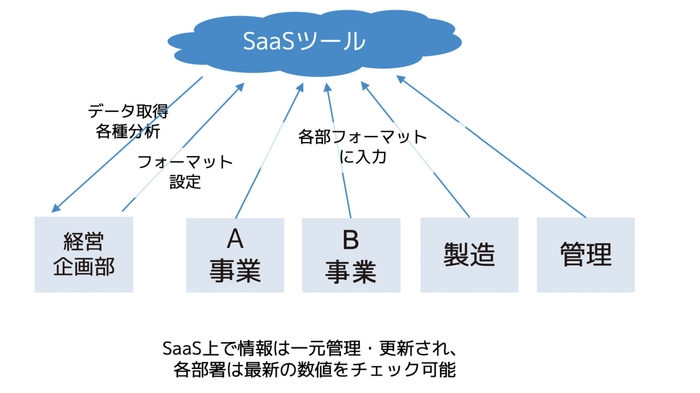 SaaSツール

データ取得
各種分析

フォーマット
設定

各部フォーマット
に入力

経営
企画部

A
事業

B
事業

製造

管理

SaaS上で情報は一元管理・更新され、
各部署は最新の数値をチェック可能